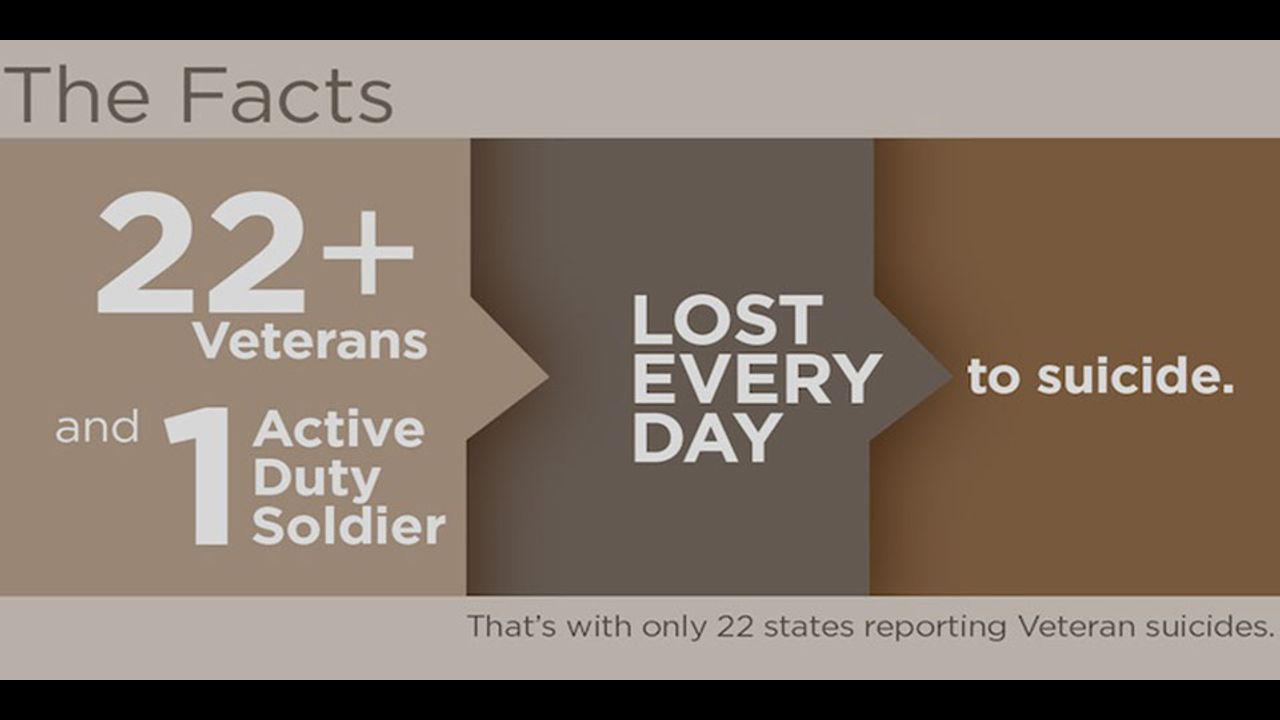 The Facts

22+ Veterans

and 1 Active Duty Soldier

LOST EVERY DAY

to suicide.

That's with only 22 states reporting Veteran suicides.